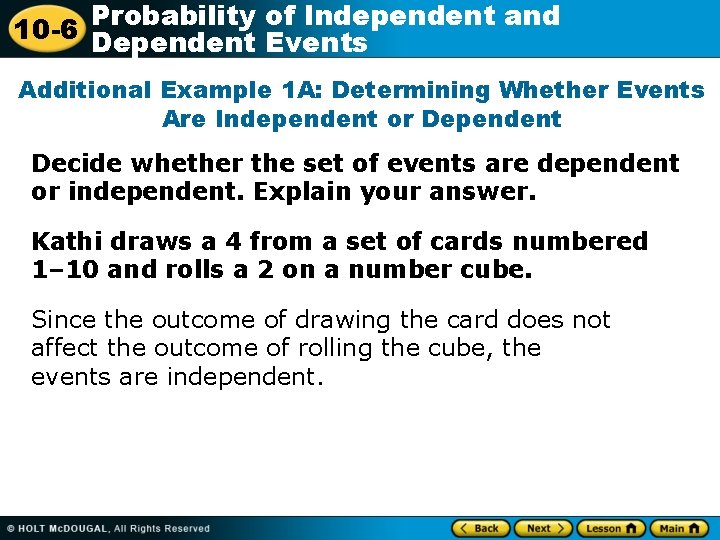 10-6 Probability of Independent and Dependent Events

Additional Example 1A: Determining Whether Events Are Independent or Dependent

Decide whether the set of events are dependent or independent. Explain your answer.

Kathi draws a 4 from a set of cards numbered 1–10 and rolls a 2 on a number cube.

Since the outcome of drawing the card does not affect the outcome of rolling the cube, the events are independent.

© HOLT McDOUGAL, All Rights Reserved

Back Next Lesson Main